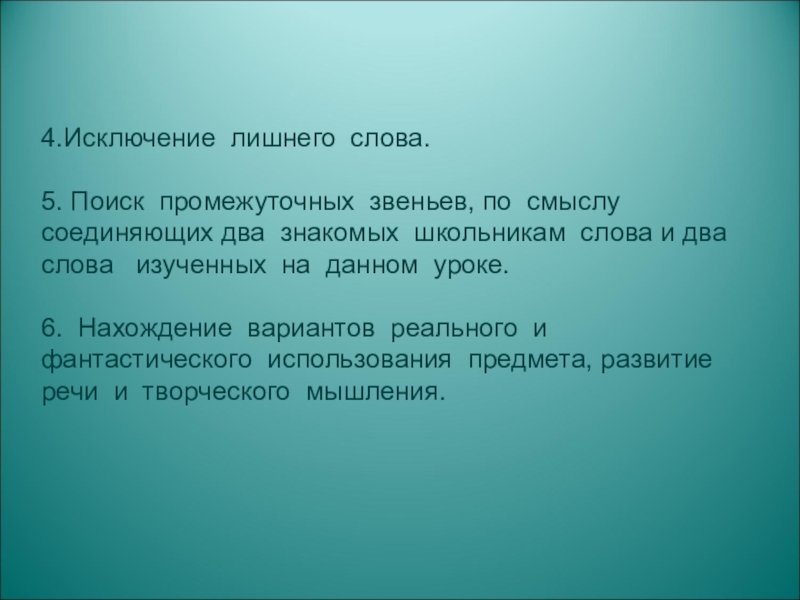 4.Исключение лишнего слова.

5. Поиск промежуточных звеньев, по смыслу соединяющих два знакомых школьникам слова и два слова изученных на данном уроке.

6. Нахождение вариантов реального и фантастического использования предмета, развитие речи и творческого мышления.